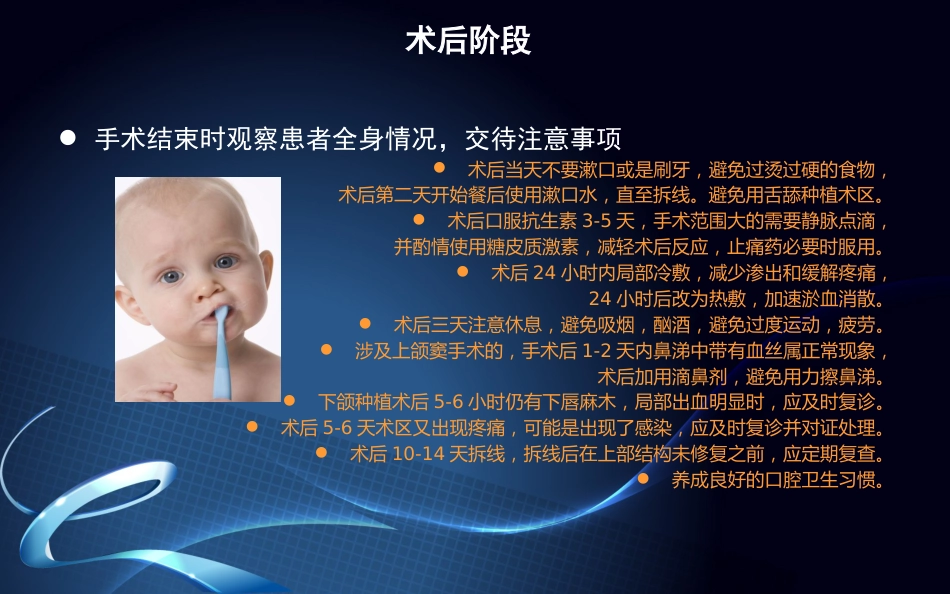 术后阶段

● 手术结束时观察患者全身情况，交待注意事项

● 术后当天不要漱口或是刷牙，避免过烫过硬的食物，术后第二天开始餐后使用漱口水，直至拆线。避免用舌舔种植术区。

● 术后口服抗生素 3-5 天，手术范围大的需要静脉点滴，并酌情使用糖皮质激素，减轻术后反应，止痛药必要时服用。

● 术后 24 小时内局部冷敷，减少渗出和缓解疼痛，24 小时后改为热敷，加速淤血消散。

● 术后三天注意休息，避免吸烟，酗酒，避免过度运动，疲劳。

● 涉及上颌窦手术的，手术后 1-2 天内鼻涕中带有血丝属正常现象，术后加用滴鼻剂，避免用力擦鼻涕。

● 下颌种植术后 5-6 小时仍有下唇麻木，局部出血明显时，应及时复诊。

● 术后 5-6 天术区又出现疼痛，可能是出现了感染，应及时复诊并对证处理。

● 术后 10-14 天拆线，拆线后在上部结构未修复之前，应定期复查。

● 养成良好的口腔卫生习惯。